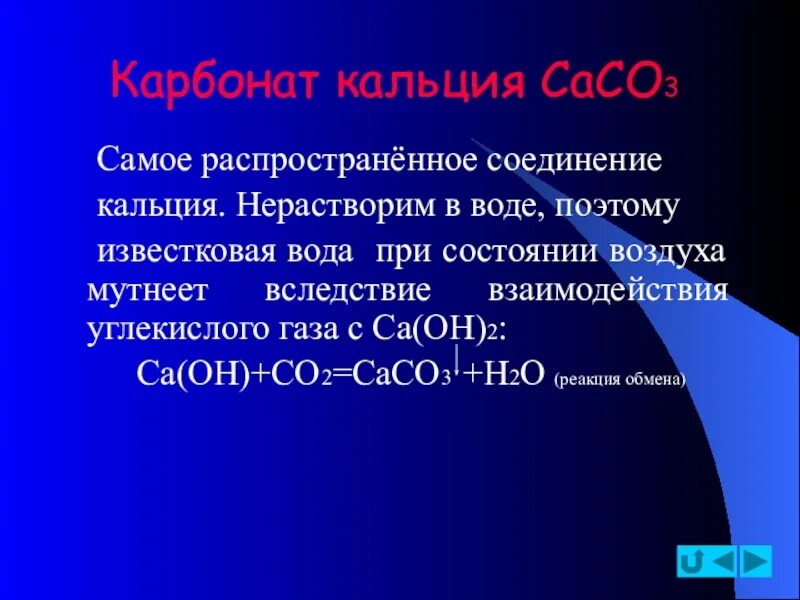 Карбонат кальция $CaCO_3$

Самое распространённое соединение кальция. Нерастворим в воде, поэтому известковая вода при состоянии воздуха мутнеет вследствие взаимодействия углекислого газа с $Ca(OH)_2$:

$Ca(OH)+CO_2=CaCO_3\downarrow+H_2O$ (реакция обмена)